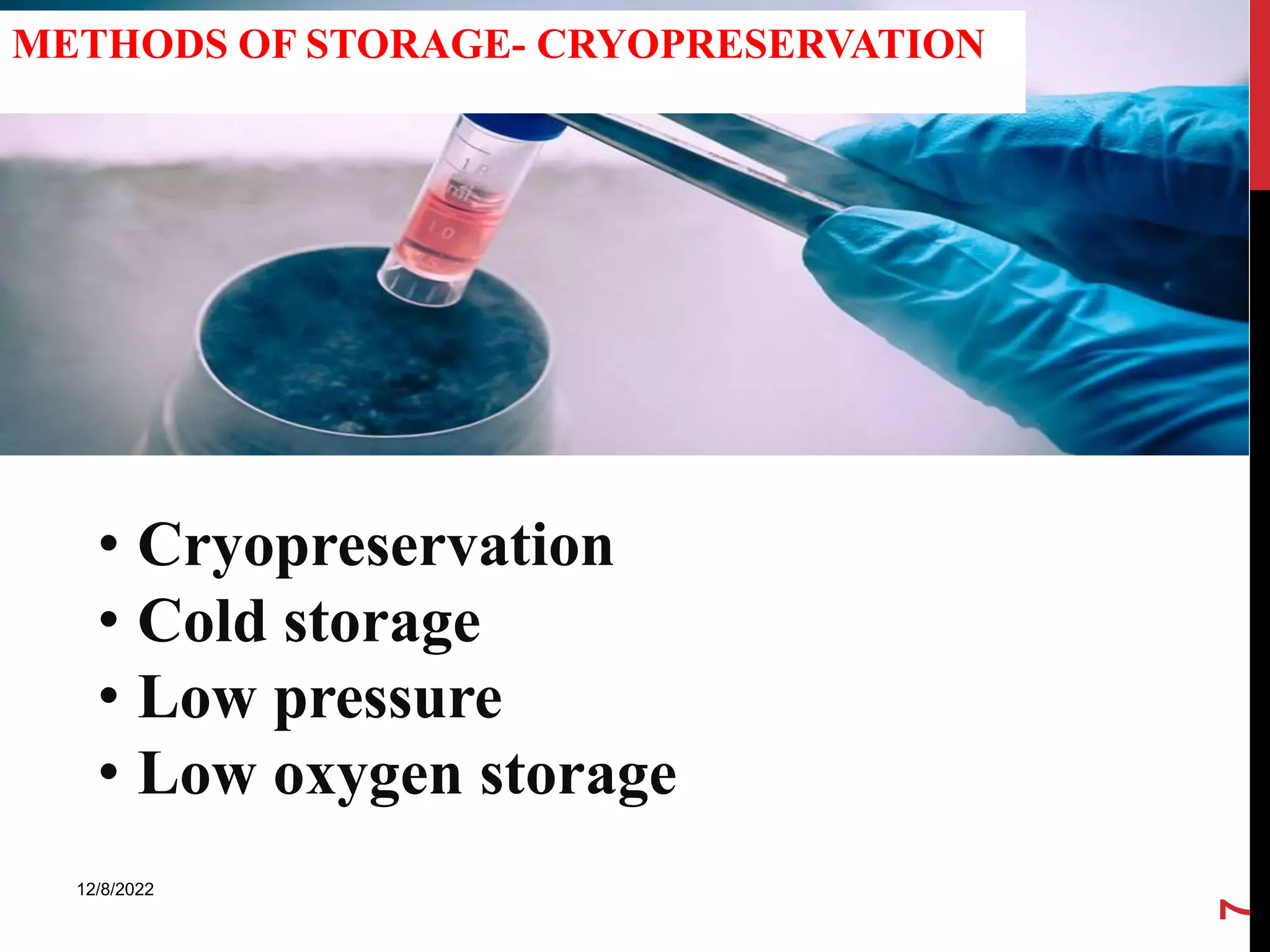 METHODS OF STORAGE- CRYOPRESERVATION

1.8
ml
1.0

• Cryopreservation
• Cold storage
• Low pressure
• Low oxygen storage

12/8/2022

7